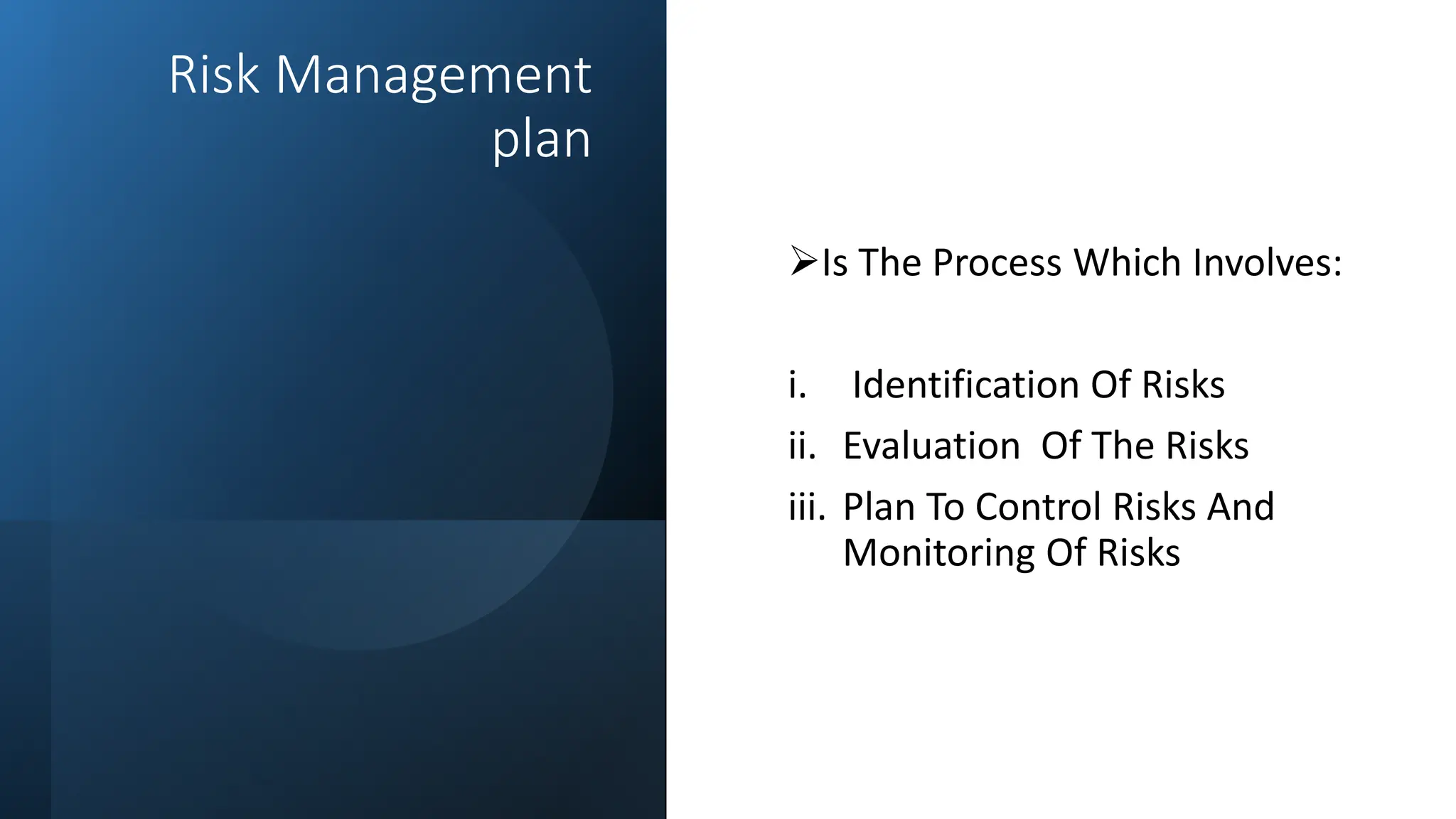 Risk Management plan

➢Is The Process Which Involves:

i. Identification Of Risks
ii. Evaluation Of The Risks
iii. Plan To Control Risks And Monitoring Of Risks